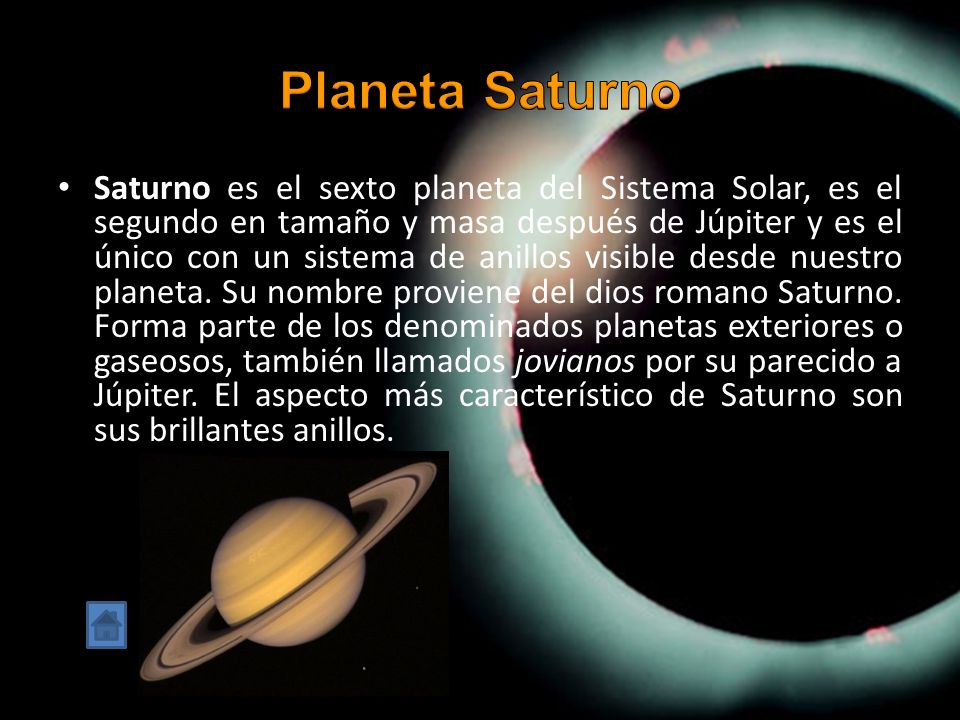 Planeta Saturno

• Saturno es el sexto planeta del Sistema Solar, es el segundo en tamaño y masa después de Júpiter y es el único con un sistema de anillos visible desde nuestro planeta. Su nombre proviene del dios romano Saturno. Forma parte de los denominados planetas exteriores o gaseosos, también llamados jovianos por su parecido a Júpiter. El aspecto más característico de Saturno son sus brillantes anillos.